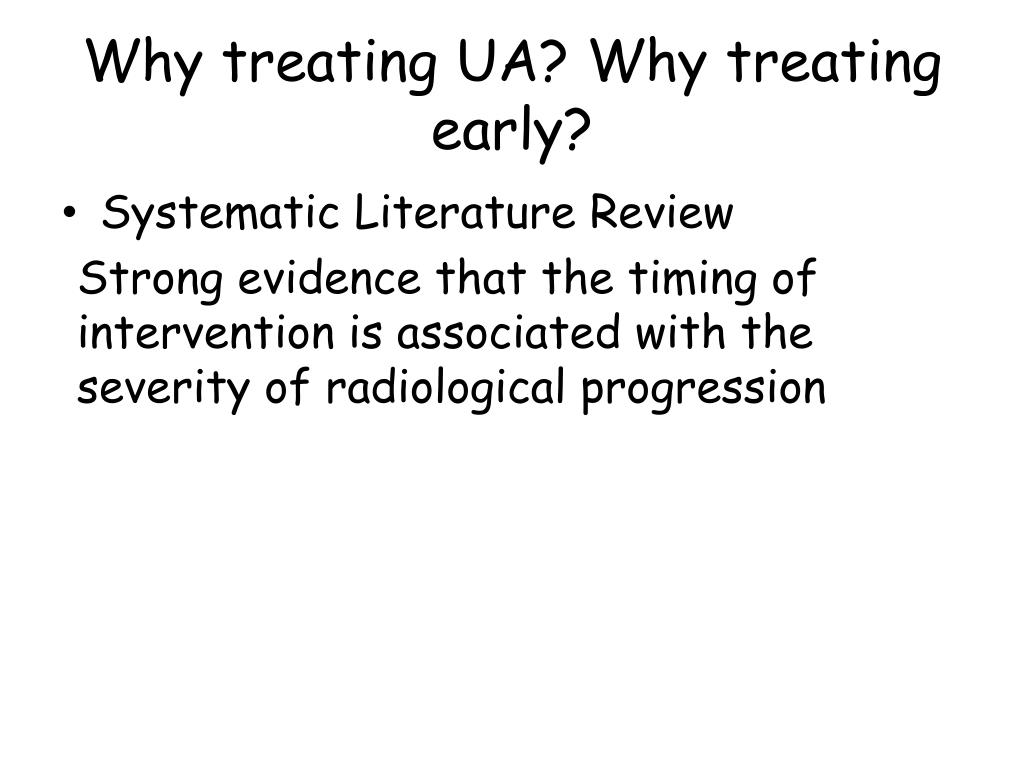 Why treating UA? Why treating early?

• Systematic Literature Review

Strong evidence that the timing of intervention is associated with the severity of radiological progression